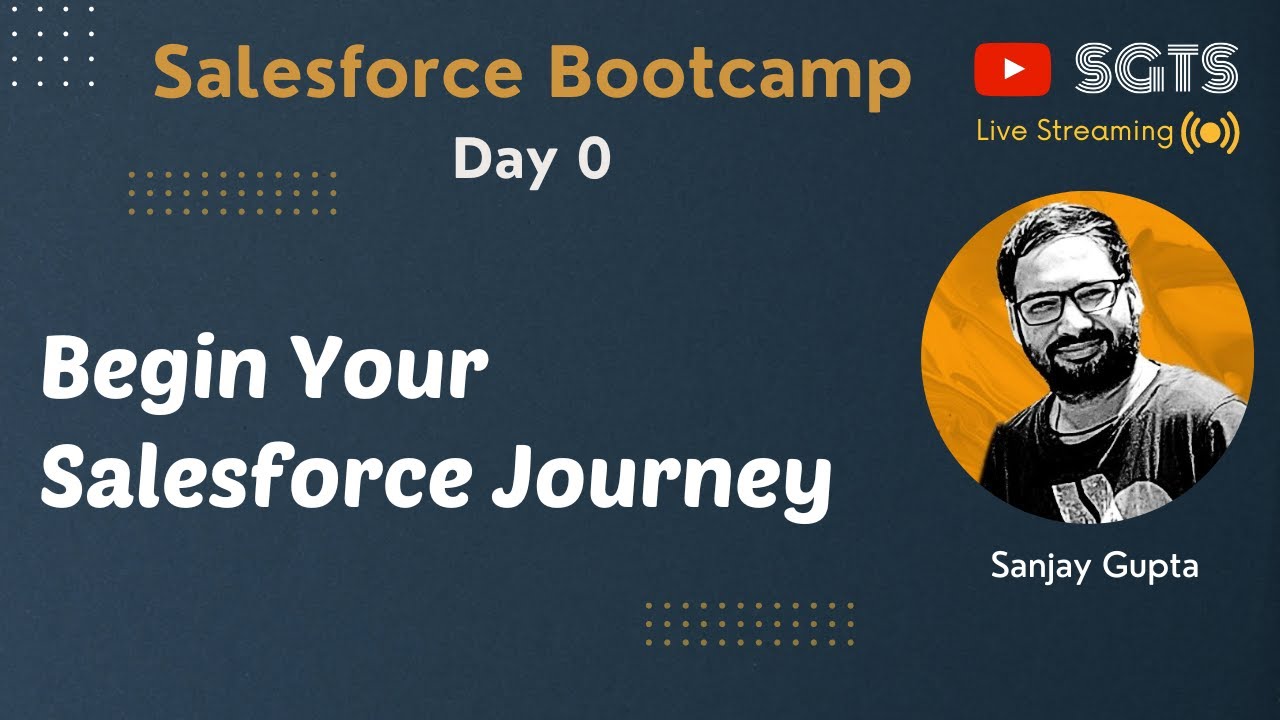 Salesforce Bootcamp
Day 0

SGTS
Live Streaming

Begin Your Salesforce Journey

Sanjay Gupta